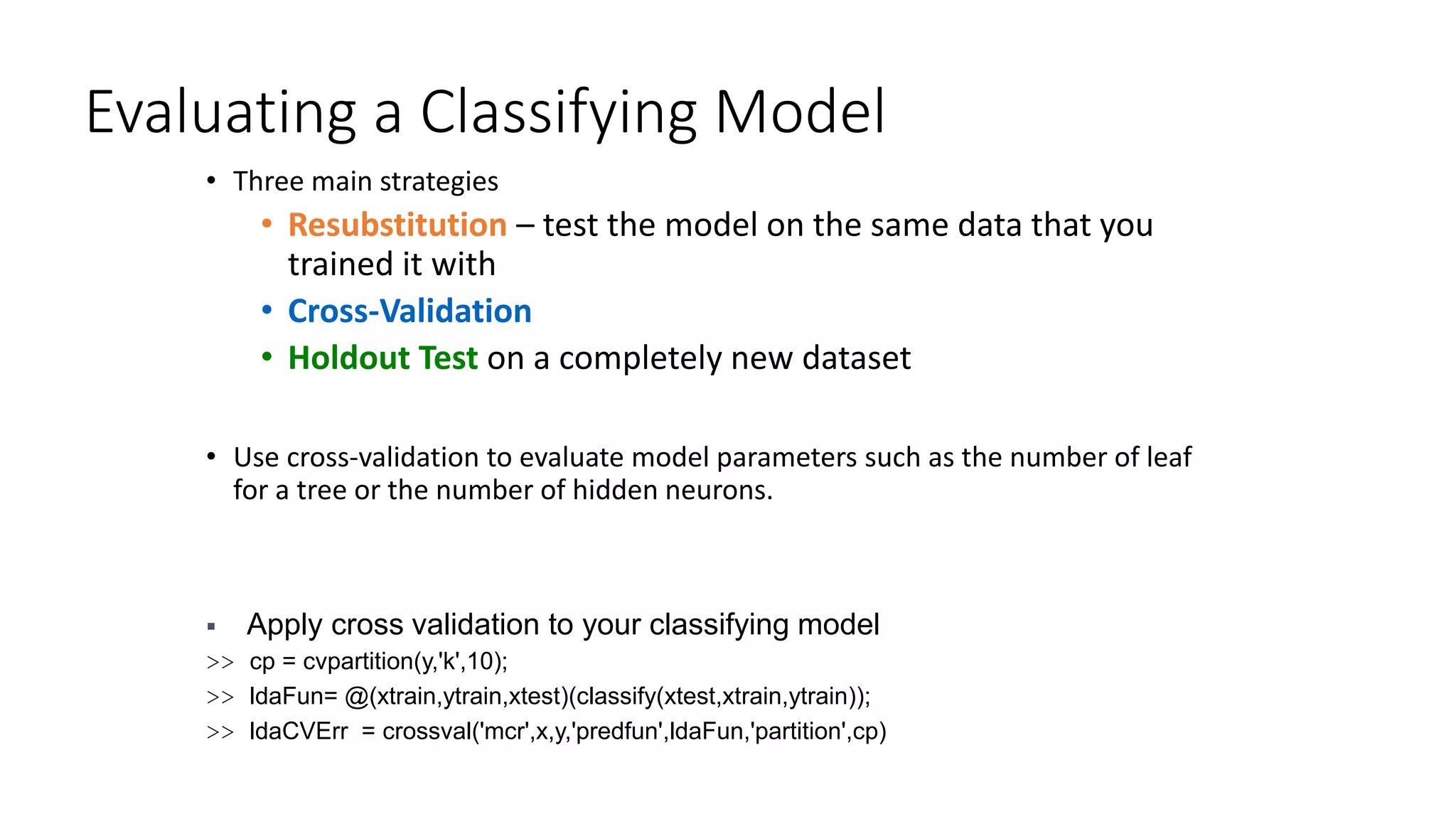 Evaluating a Classifying Model

• Three main strategies
  • Resubstitution – test the model on the same data that you trained it with
  • Cross-Validation
  • Holdout Test on a completely new dataset

• Use cross-validation to evaluate model parameters such as the number of leaf for a tree or the number of hidden neurons.

▪ Apply cross validation to your classifying model
>> cp = cvpartition(y,'k',10);
>> ldaFun= @(xtrain,ytrain,xtest)(classify(xtest,xtrain,ytrain));
>> ldaCVErr = crossval('mcr',x,y,'predfun',ldaFun,'partition',cp)